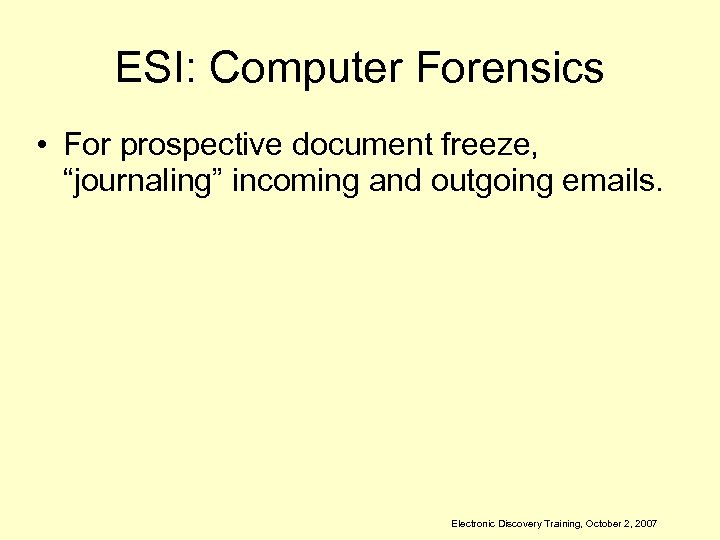 ESI: Computer Forensics

• For prospective document freeze, “journaling” incoming and outgoing emails.

Electronic Discovery Training, October 2, 2007